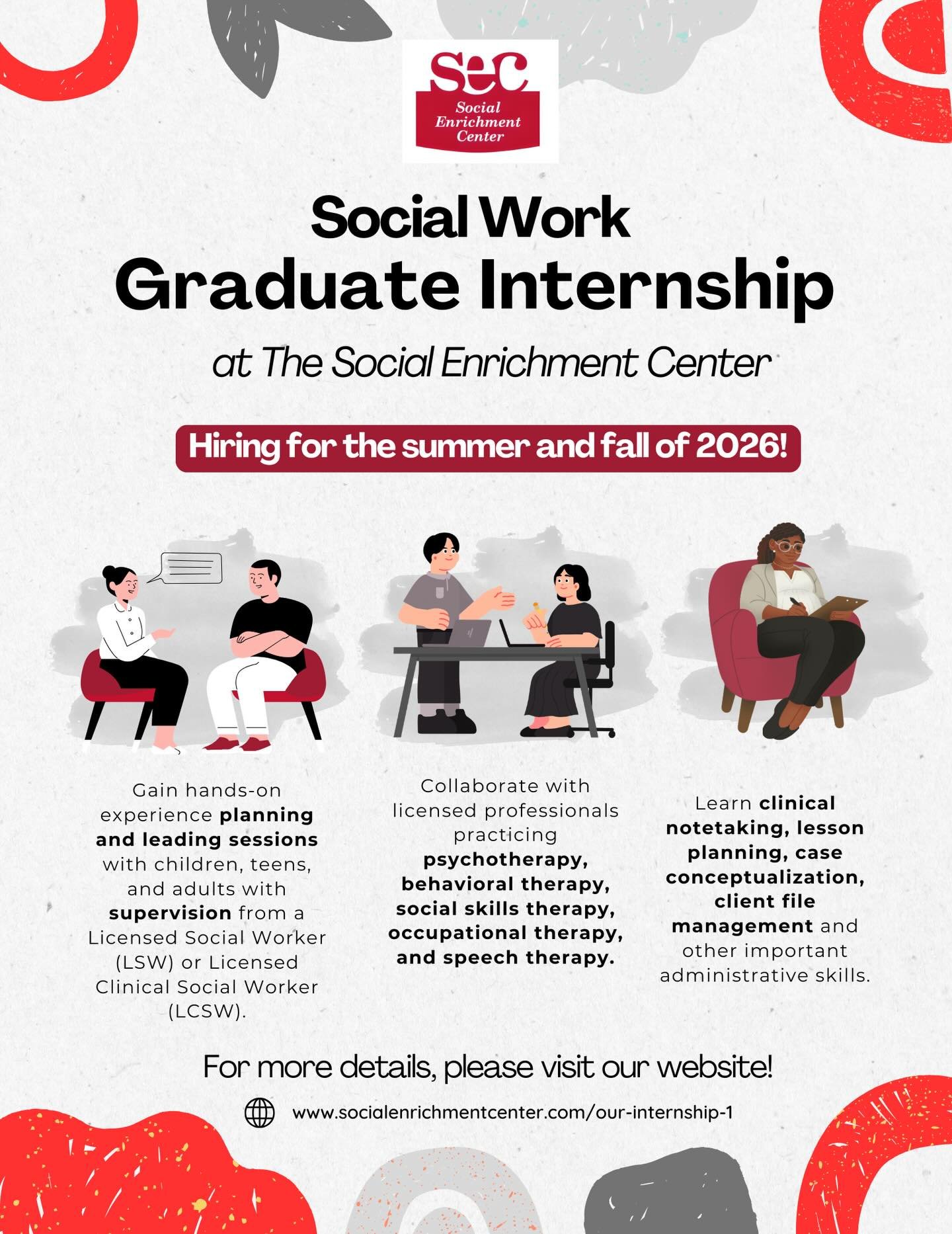 sec
Social Enrichment Center

Social Work
Graduate Internship
at The Social Enrichment Center

Hiring for the summer and fall of 2026!

Gain hands-on experience planning and leading sessions with children, teens, and adults with supervision from a Licensed Social Worker (LSW) or Licensed Clinical Social Worker (LCSW).

Collaborate with licensed professionals practicing psychotherapy, behavioral therapy, social skills therapy, occupational therapy, and speech therapy.

Learn clinical notetaking, lesson planning, case conceptualization, client file management and other important administrative skills.

For more details, please visit our website!

www.socialenrichmentcenter.com/our-internship-1